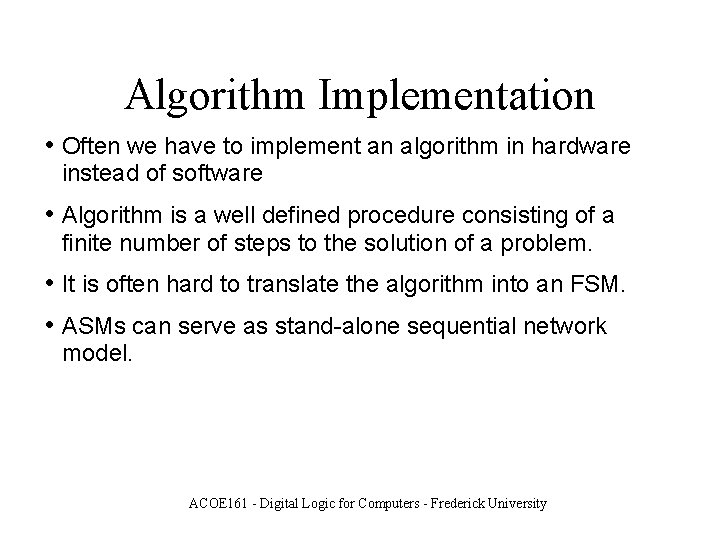 Algorithm Implementation

• Often we have to implement an algorithm in hardware instead of software

• Algorithm is a well defined procedure consisting of a finite number of steps to the solution of a problem.

• It is often hard to translate the algorithm into an FSM.

• ASMs can serve as stand-alone sequential network model.

ACOE161 - Digital Logic for Computers - Frederick University